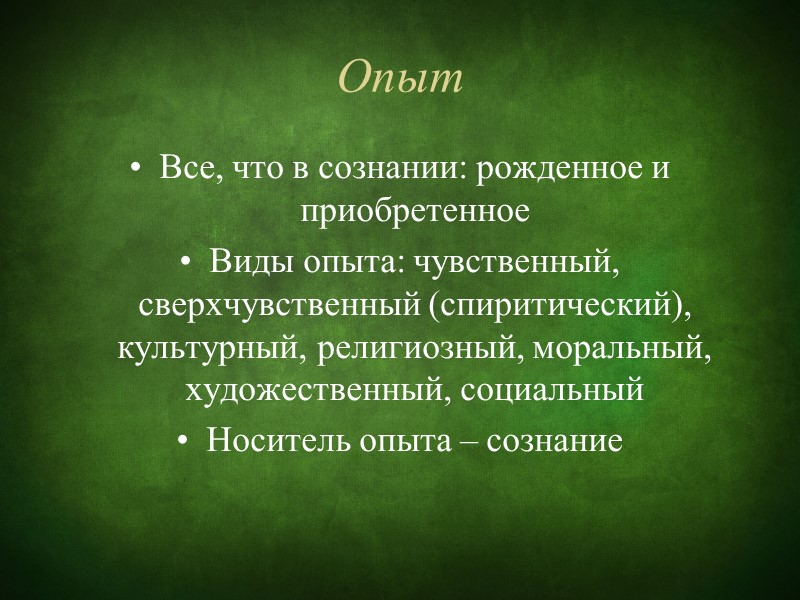 Опыт

• Все, что в сознании: рожденное и приобретенное

• Виды опыта: чувственный, сверхчувственный (спиритический), культурный, религиозный, моральный, художественный, социальный

• Носитель опыта – сознание